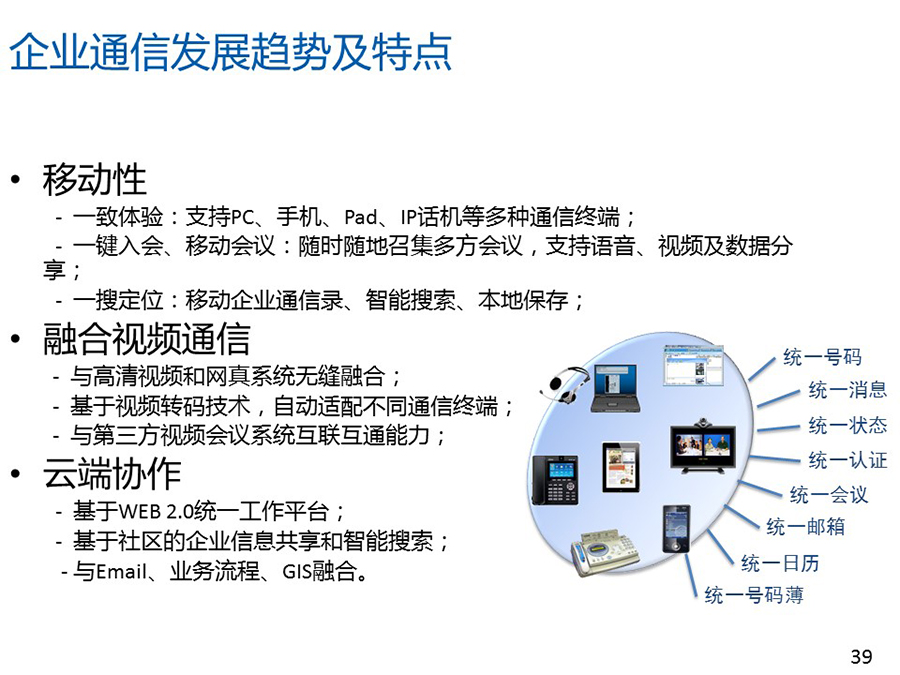 企业通信发展趋势及特点

• 移动性
- 一致体验：支持PC、手机、Pad、IP话机等多种通信终端；
- 一键入会、移动会议：随时随地召集多方会议，支持语音、视频及数据分享；
- 一搜定位：移动企业通信录、智能搜索、本地保存；

• 融合视频通信
- 与高清视频和网真系统无缝融合；
- 基于视频转码技术，自动适配不同通信终端；
- 与第三方视频会议系统互联互通能力；

• 云端协作
- 基于WEB 2.0统一工作平台；
- 基于社区的企业信息共享和智能搜索；
- 与Email、业务流程、GIS融合。

统一号码
统一消息
统一状态
统一认证
统一会议
统一邮箱
统一日历
统一号码薄

39